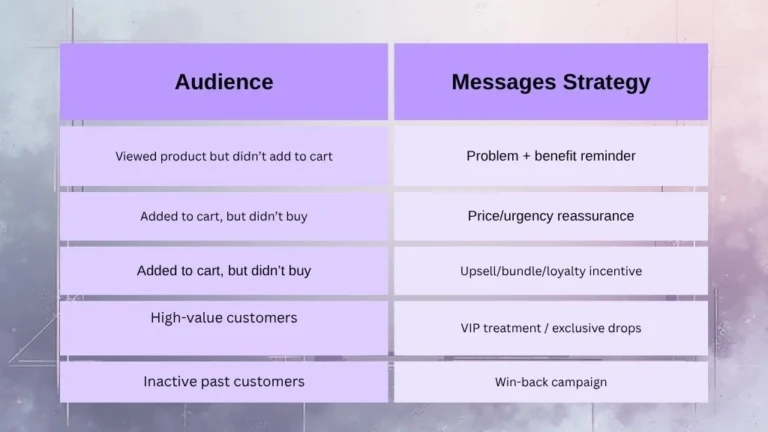 | Audience | Messages Strategy |
|---|---|
| Viewed product but didn't add to cart | Problem + benefit reminder |
| Added to cart, but didn't buy | Price/urgency reassurance |
| Added to cart, but didn't buy | Upsell/bundle/loyalty incentive |
| High-value customers | VIP treatment / exclusive drops |
| Inactive past customers | Win-back campaign |